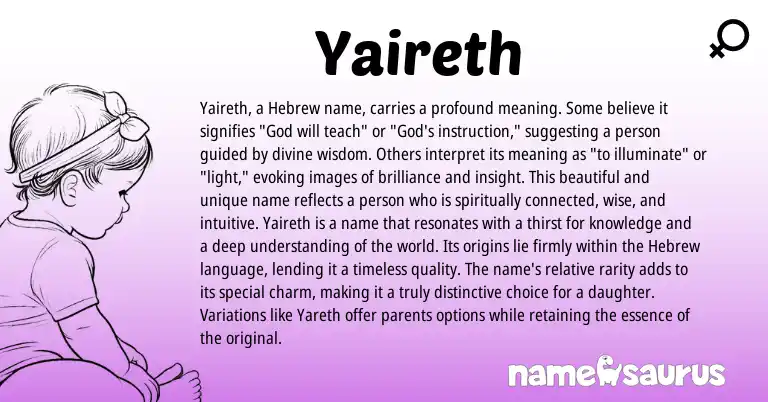 Yaireth

Yaireth, a Hebrew name, carries a profound meaning. Some believe it signifies "God will teach" or "God's instruction," suggesting a person guided by divine wisdom. Others interpret its meaning as "to illuminate" or "light," evoking images of brilliance and insight. This beautiful and unique name reflects a person who is spiritually connected, wise, and intuitive. Yaireth is a name that resonates with a thirst for knowledge and a deep understanding of the world. Its origins lie firmly within the Hebrew language, lending it a timeless quality. The name's relative rarity adds to its special charm, making it a truly distinctive choice for a daughter. Variations like Yareth offer parents options while retaining the essence of the original.

namesaurus